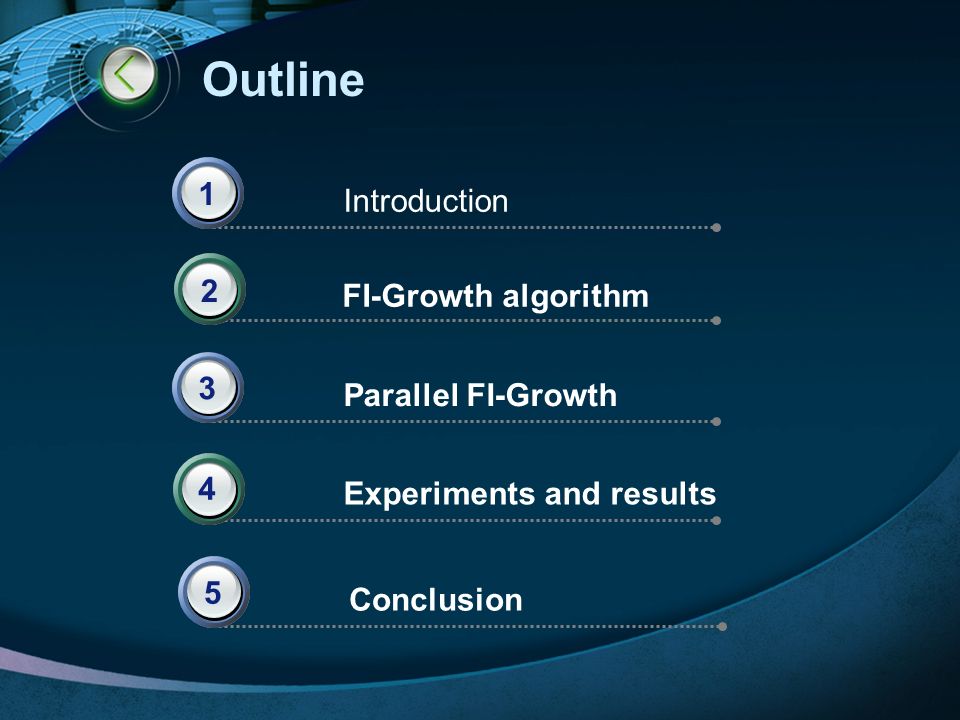 Outline

1 Introduction

2 FI-Growth algorithm

3 Parallel FI-Growth

4 Experiments and results

5 Conclusion